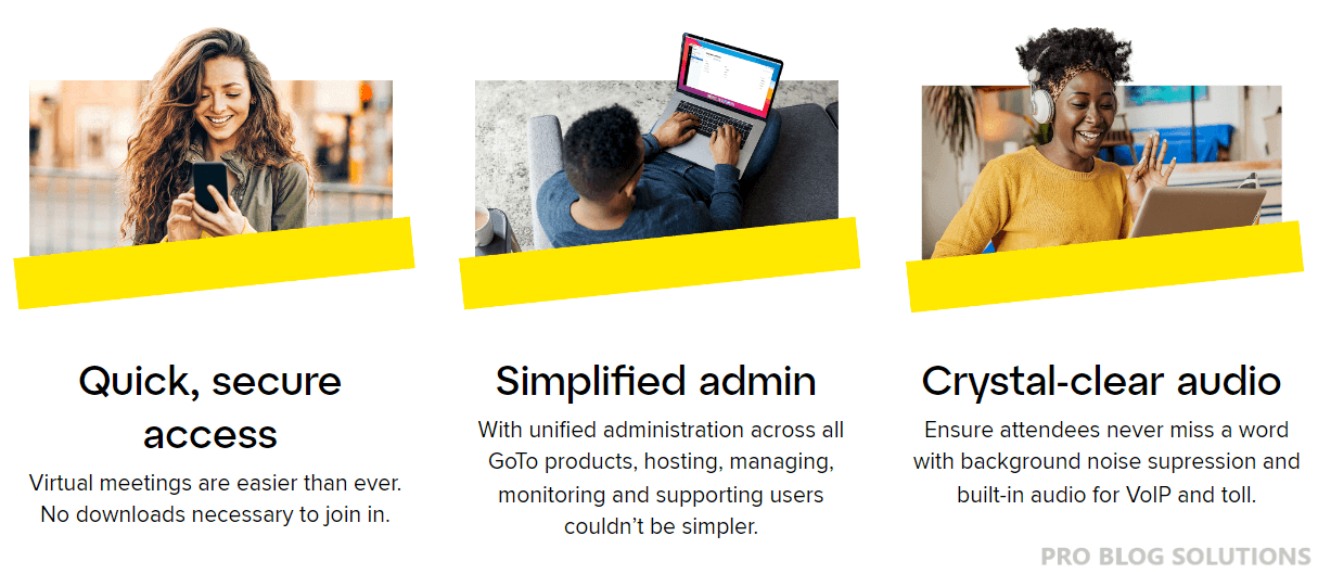 Quick, secure access

Virtual meetings are easier than ever. No downloads necessary to join in.

Simplified admin

With unified administration across all GoTo products, hosting, managing, monitoring and supporting users couldn't be simpler.

Crystal-clear audio

Ensure attendees never miss a word with background noise supression and built-in audio for VoIP and toll.

PRO BLOG SOLUTIONS